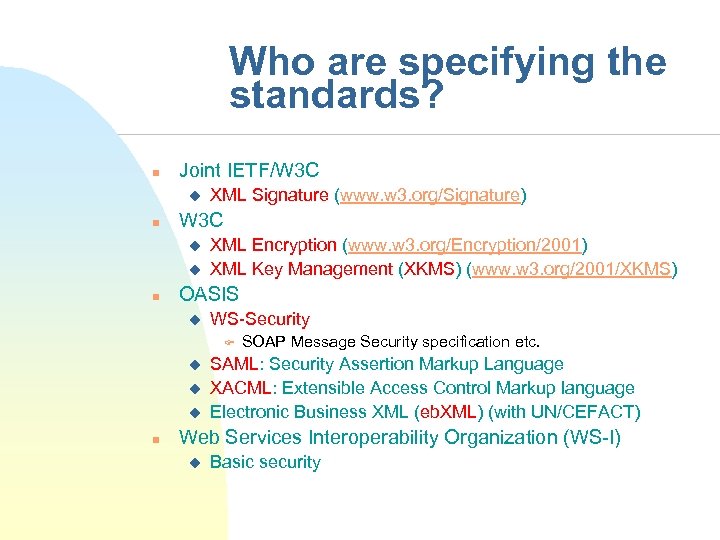 Who are specifying the standards?

Joint IETF/W3C
XML Signature (www.w3.org/Signature)
W3C
XML Encryption (www.w3.org/Encryption/2001)
XML Key Management (XKMS) (www.w3.org/2001/XKMS)
OASIS
WS-Security
SOAP Message Security specification etc.
SAML: Security Assertion Markup Language
XACML: Extensible Access Control Markup language
Electronic Business XML (ebXML) (with UN/CEFACT)
Web Services Interoperability Organization (WS-I)
Basic security